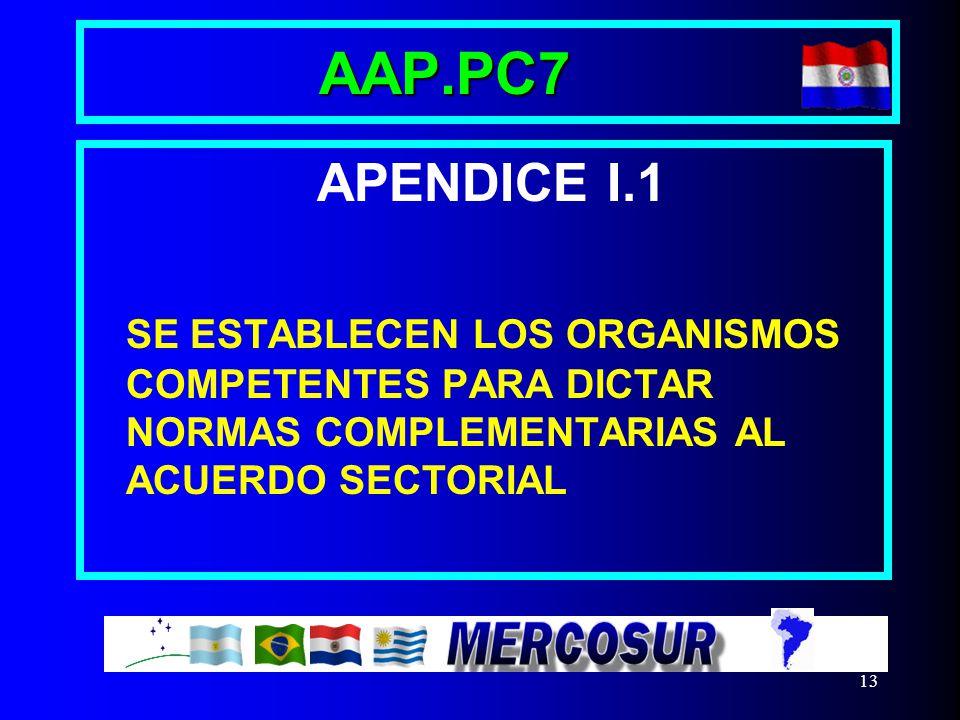 AAP.PC7

APENDICE I.1

SE ESTABLECEN LOS ORGANISMOS COMPETENTES PARA DICTAR NORMAS COMPLEMENTARIAS AL ACUERDO SECTORIAL

MERCOSUR

13